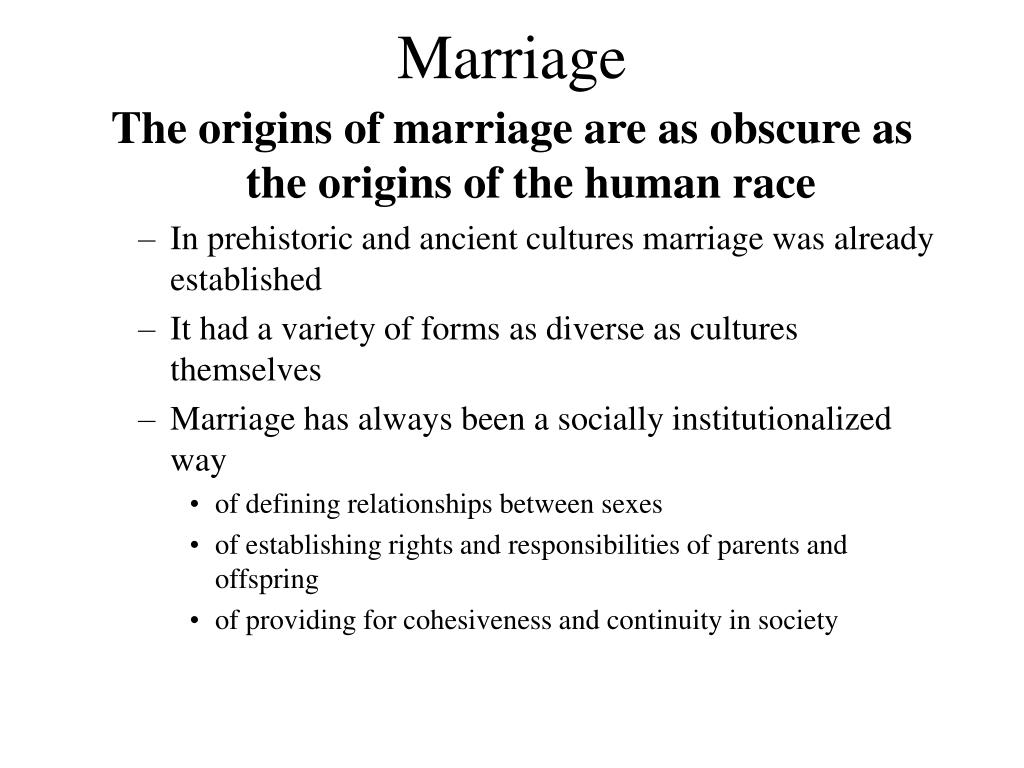 Marriage

The origins of marriage are as obscure as the origins of the human race

– In prehistoric and ancient cultures marriage was already established
– It had a variety of forms as diverse as cultures themselves
– Marriage has always been a socially institutionalized way
• of defining relationships between sexes
• of establishing rights and responsibilities of parents and offspring
• of providing for cohesiveness and continuity in society